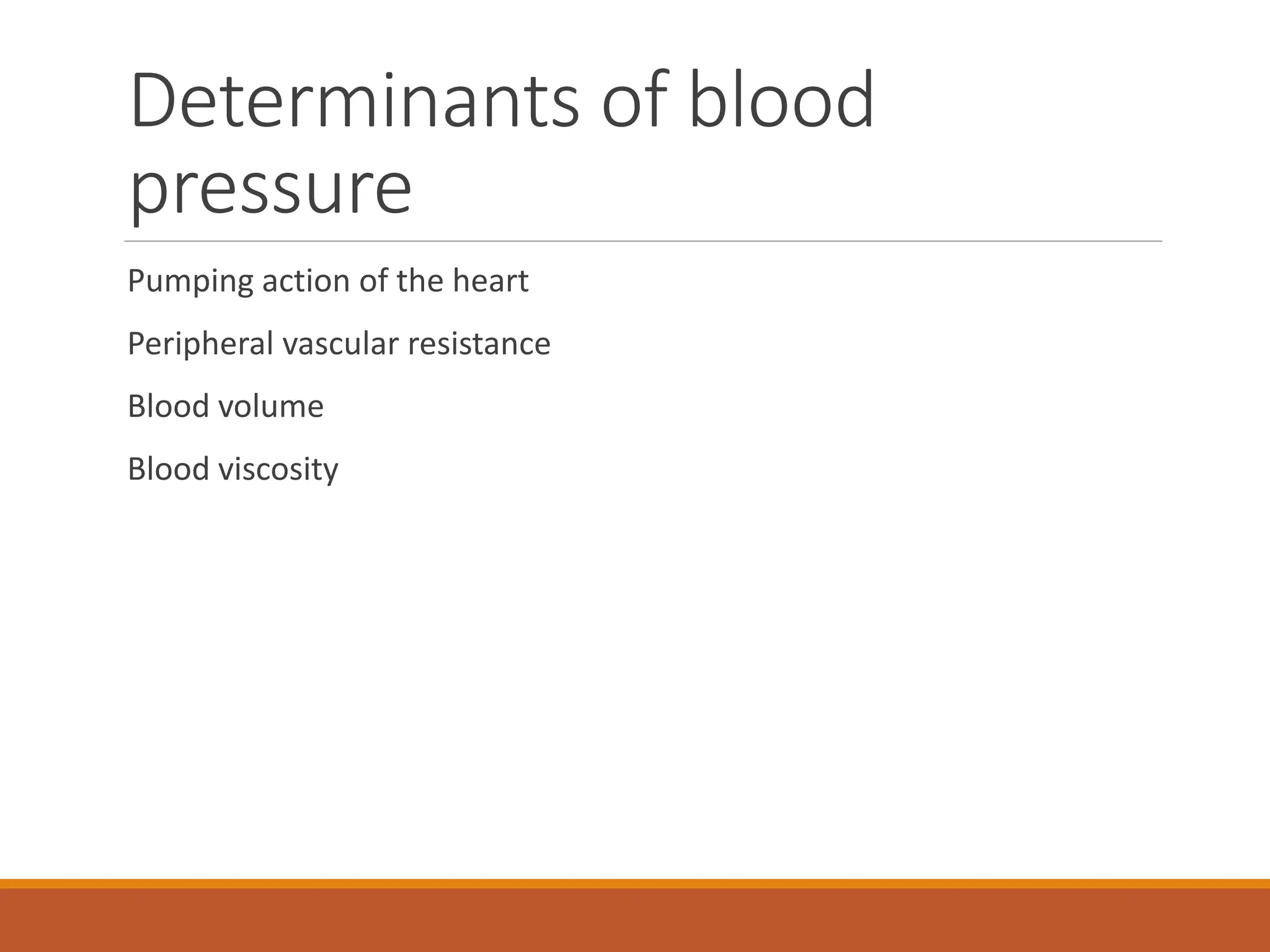 Determinants of blood pressure

Pumping action of the heart

Peripheral vascular resistance

Blood volume

Blood viscosity